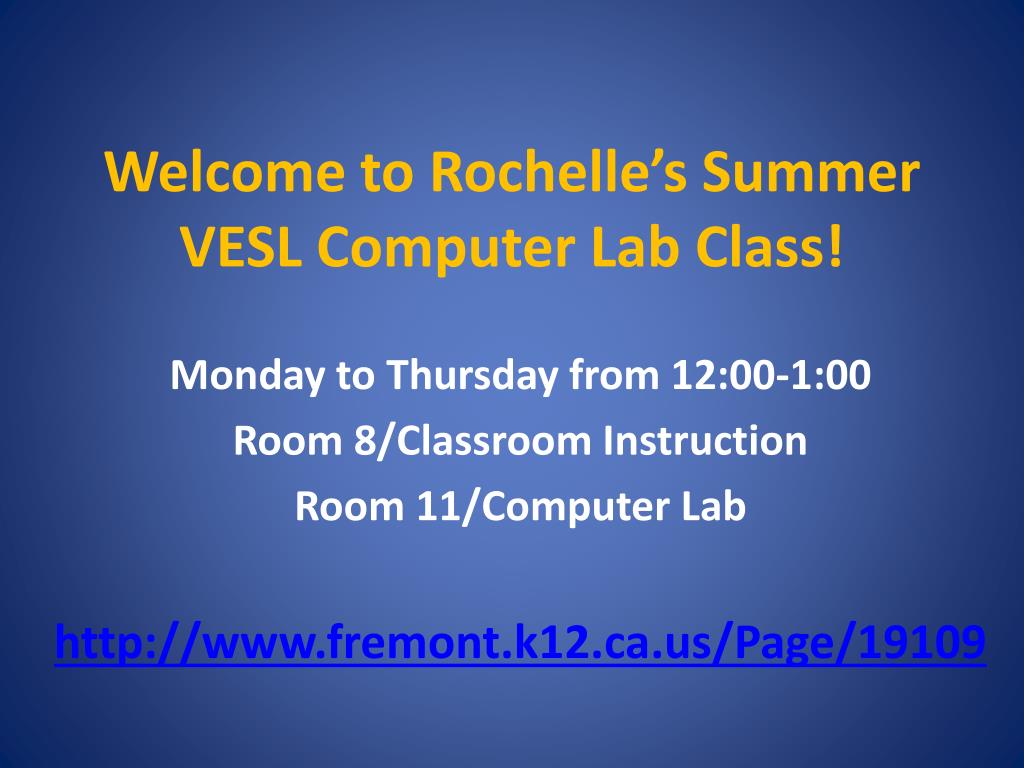 Welcome to Rochelle’s Summer VESL Computer Lab Class!

Monday to Thursday from 12:00-1:00

Room 8/Classroom Instruction

Room 11/Computer Lab

http://www.fremont.k12.ca.us/Page/19109